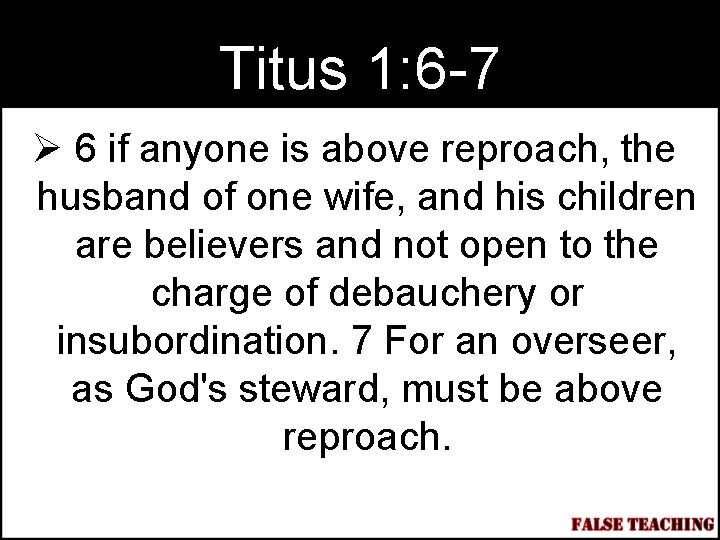 Titus 1:6-7

➢ 6 if anyone is above reproach, the husband of one wife, and his children are believers and not open to the charge of debauchery or insubordination. 7 For an overseer, as God's steward, must be above reproach.

FALSE TEACHING